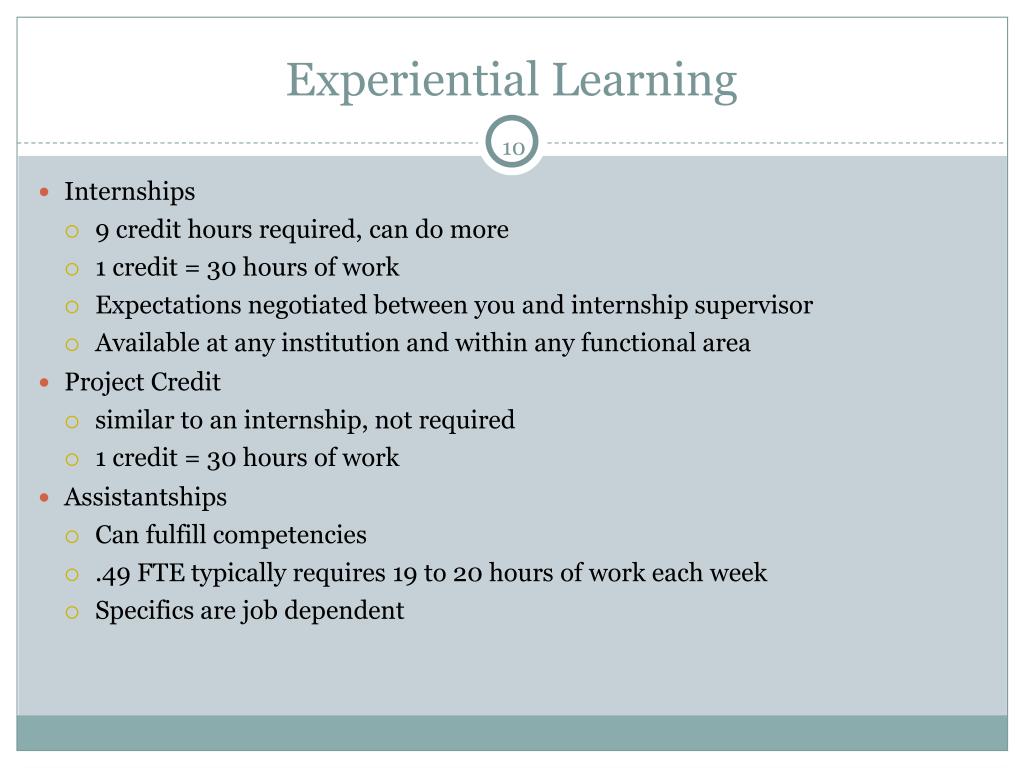 Experiential Learning

10

- Internships
  - 9 credit hours required, can do more
  - 1 credit = 30 hours of work
  - Expectations negotiated between you and internship supervisor
  - Available at any institution and within any functional area
- Project Credit
  - similar to an internship, not required
  - 1 credit = 30 hours of work
- Assistantships
  - Can fulfill competencies
  - .49 FTE typically requires 19 to 20 hours of work each week
  - Specifics are job dependent